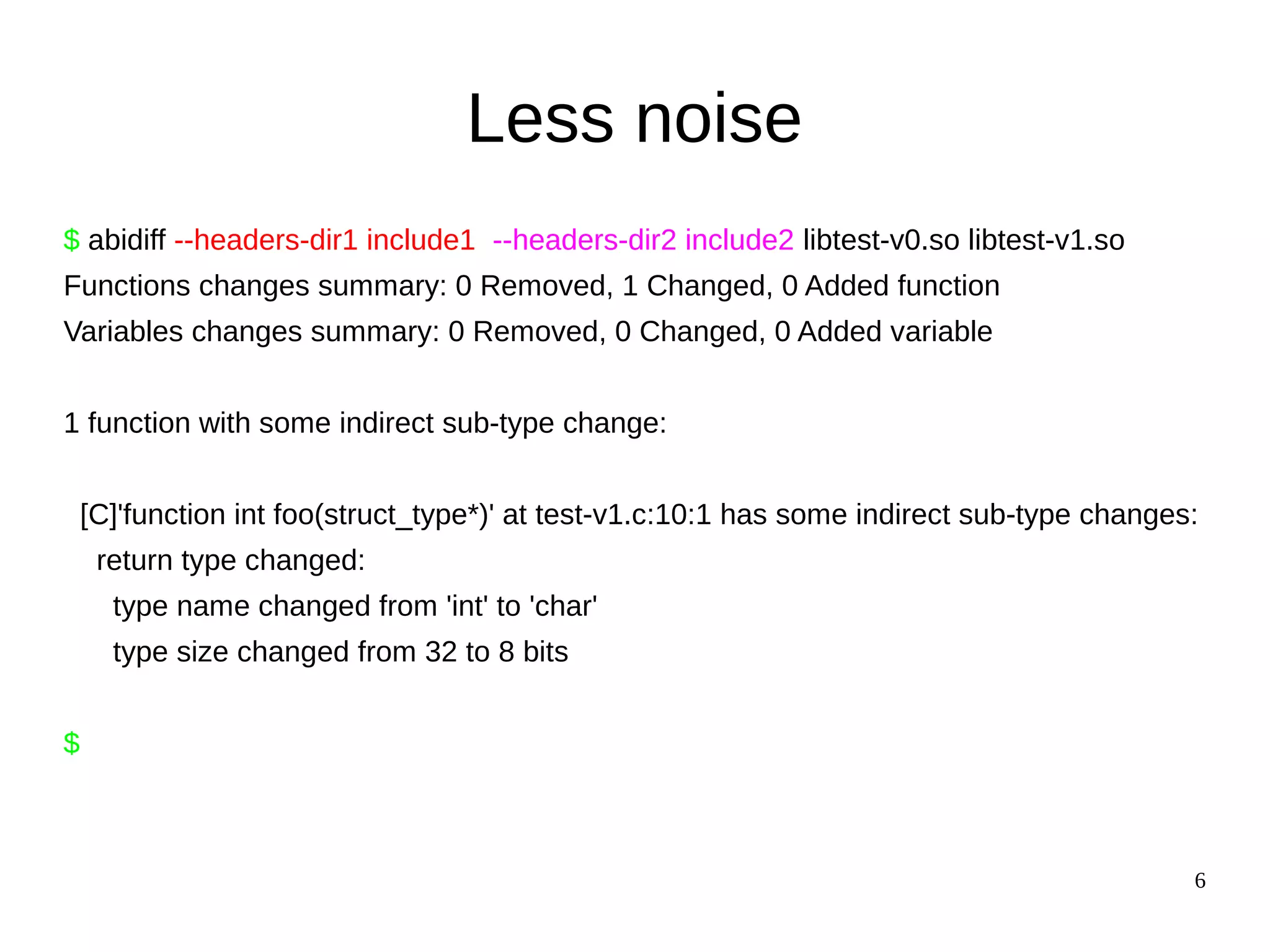 Less noise

$ abidiff --headers-dir1 include1  --headers-dir2 include2 libtest-v0.so libtest-v1.so
Functions changes summary: 0 Removed, 1 Changed, 0 Added function
Variables changes summary: 0 Removed, 0 Changed, 0 Added variable

1 function with some indirect sub-type change:

[C]'function int foo(struct_type*)' at test-v1.c:10:1 has some indirect sub-type changes:
return type changed:
type name changed from 'int' to 'char'
type size changed from 32 to 8 bits

$

6